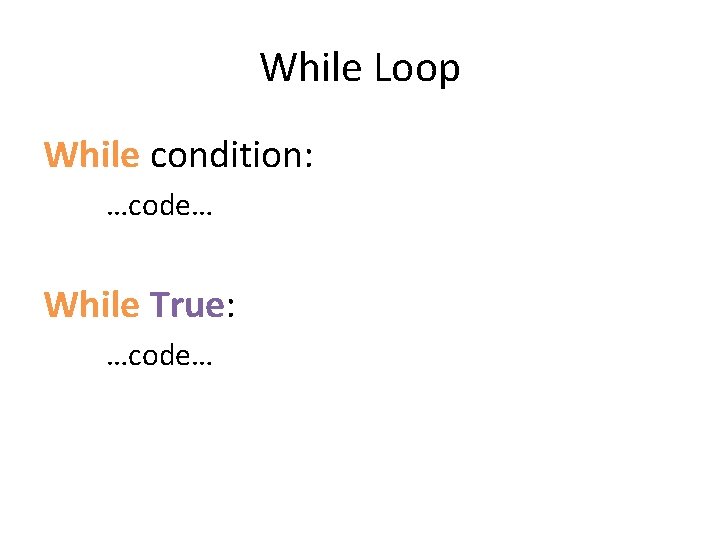 While Loop

While condition:

…code…

While True:

…code…